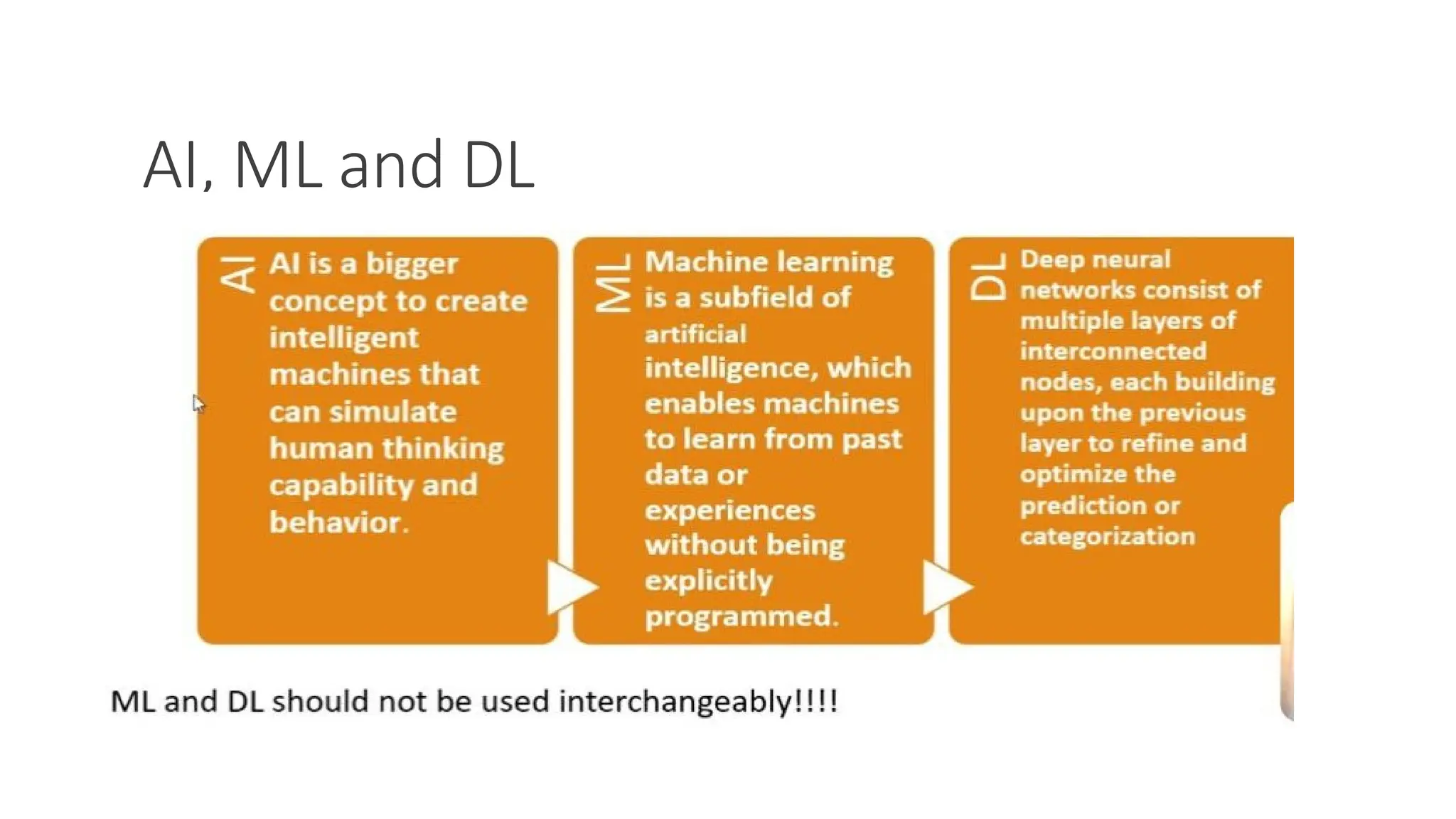 AI, ML and DL

AI

AI is a bigger concept to create intelligent machines that can simulate human thinking capability and behavior.

ML

Machine learning is a subfield of artificial intelligence, which enables machines to learn from past data or experiences without being explicitly programmed.

DL

Deep neural networks consist of multiple layers of interconnected nodes, each building upon the previous layer to refine and optimize the prediction or categorization

ML and DL should not be used interchangeably!!!!